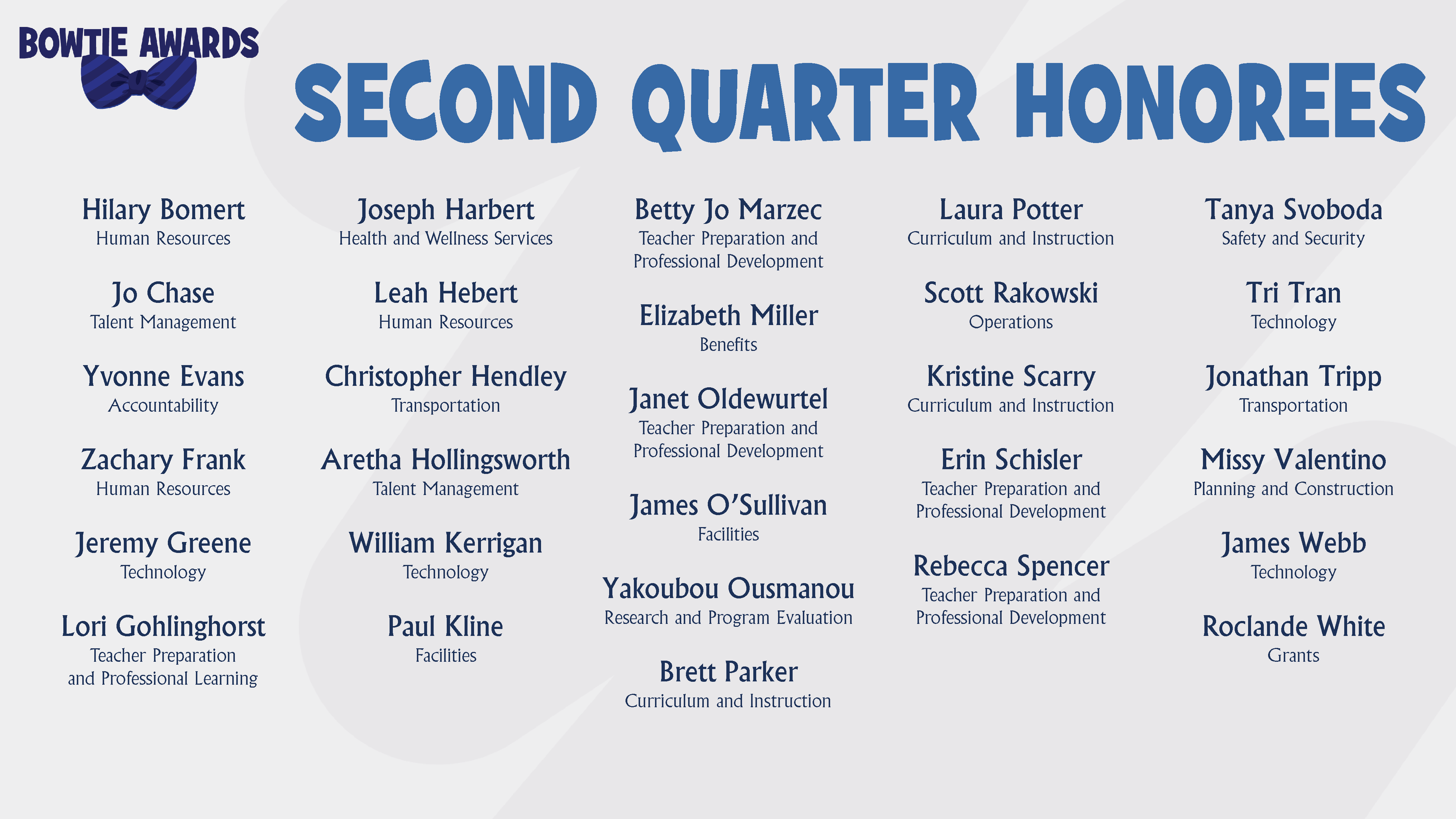 BOWTIE AWARDS

SECOND QUARTER HONOREES

Hilary Bomert
Human Resources

Jo Chase
Talent Management

Yvonne Evans
Accountability

Zachary Frank
Human Resources

Jeremy Greene
Technology

Lori Gohlinghorst
Teacher Preparation and Professional Learning

Joseph Harbert
Health and Wellness Services

Leah Hebert
Human Resources

Christopher Hendley
Transportation

Aretha Hollingsworth
Talent Management

William Kerrigan
Technology

Paul Kline
Facilities

Betty Jo Marzec
Teacher Preparation and Professional Development

Elizabeth Miller
Benefits

Janet Oldewurtel
Teacher Preparation and Professional Development

James O'Sullivan
Facilities

Yakoubou Ousmanou
Research and Program Evaluation

Brett Parker
Curriculum and Instruction

Laura Potter
Curriculum and Instruction

Scott Rakowski
Operations

Kristine Scarry
Curriculum and Instruction

Erin Schisler
Teacher Preparation and Professional Development

Rebecca Spencer
Teacher Preparation and Professional Development

Tanya Svoboda
Safety and Security

Tri Tran
Technology

Jonathan Tripp
Transportation

Missy Valentino
Planning and Construction

James Webb
Technology

Roclande White
Grants